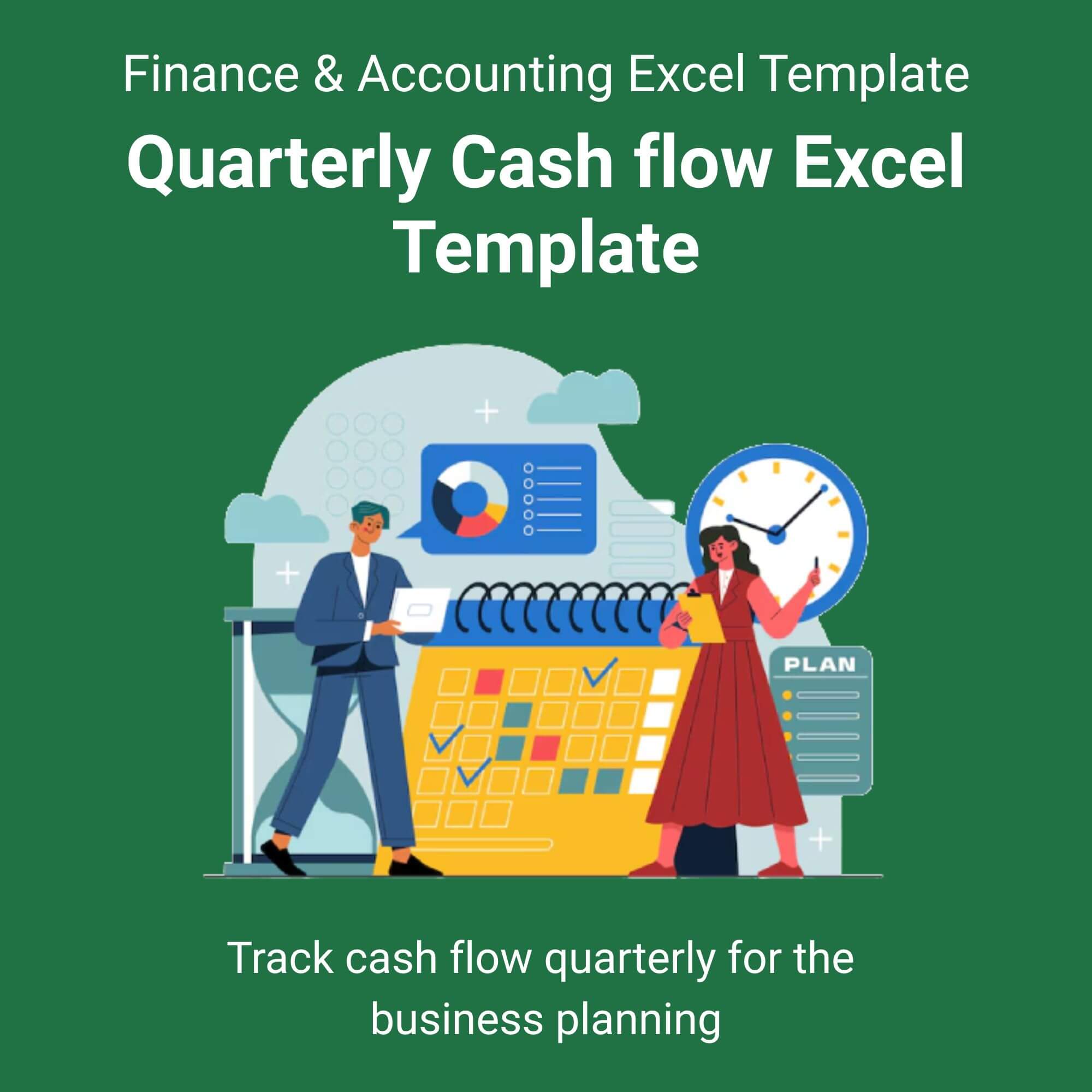 Finance & Accounting Excel Template

Quarterly Cash flow Excel Template

PLAN

Track cash flow quarterly for the business planning